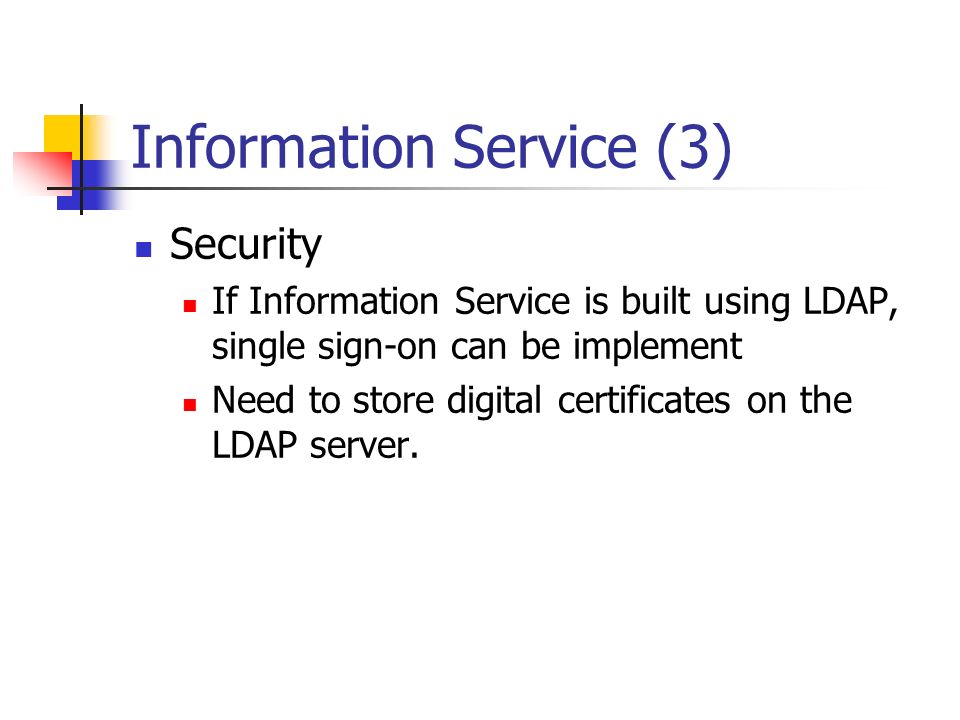 Information Service (3)

Security

If Information Service is built using LDAP, single sign-on can be implement

Need to store digital certificates on the LDAP server.